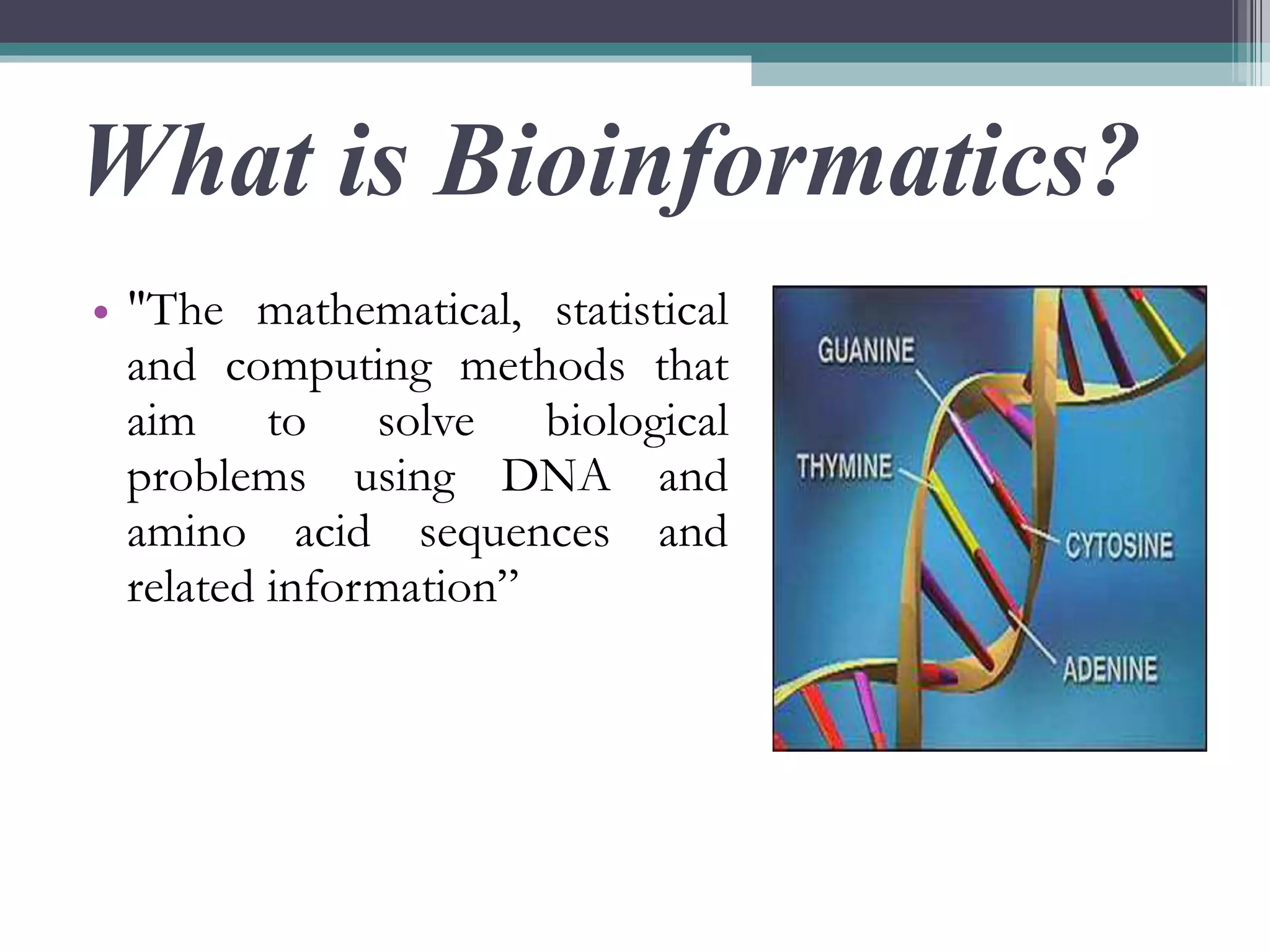 What is Bioinformatics?

• "The mathematical, statistical and computing methods that aim to solve biological problems using DNA and amino acid sequences and related information”

GUANINE
THYMINE
CYTOSINE
ADENINE